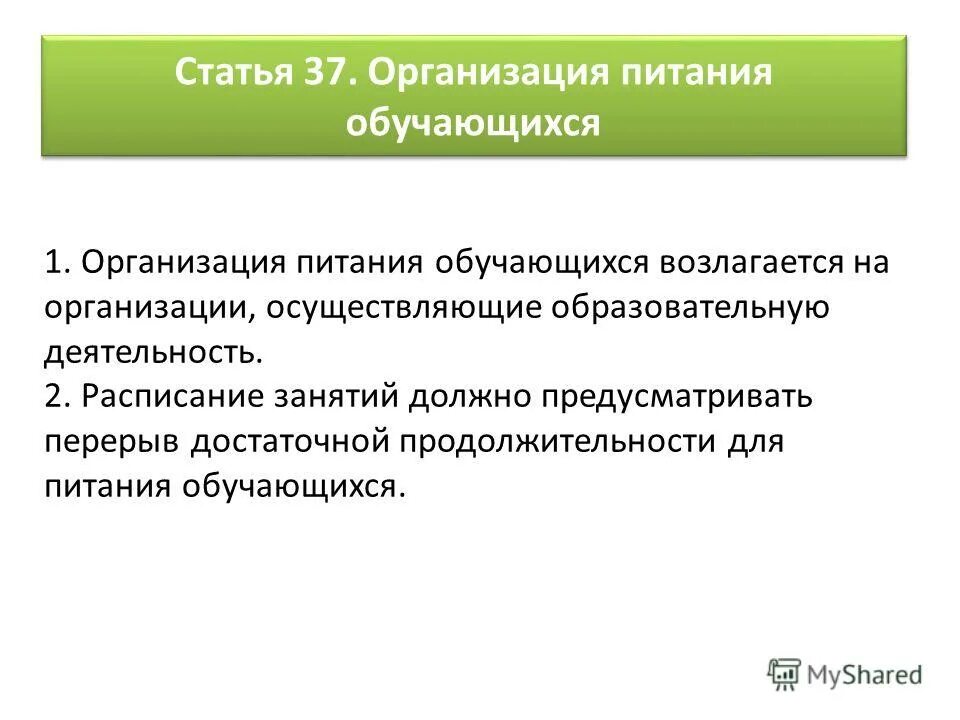 Статья 37. Организация питания обучающихся

1. Организация питания обучающихся возлагается на организации, осуществляющие образовательную деятельность.
2. Расписание занятий должно предусматривать перерыв достаточной продолжительности для питания обучающихся.

MyShared